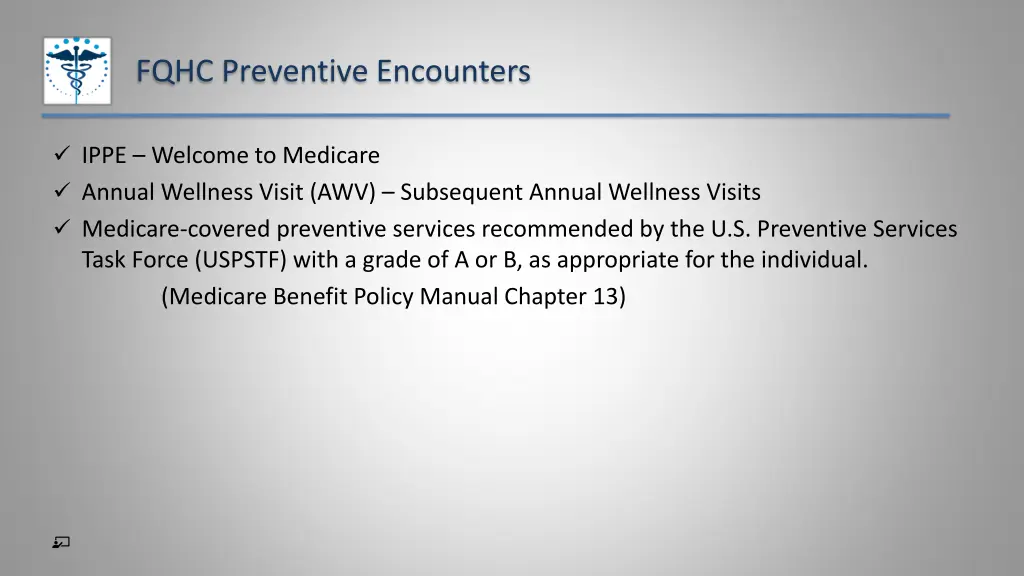 FQHC Preventive Encounters

✓ IPPE – Welcome to Medicare
✓ Annual Wellness Visit (AWV) – Subsequent Annual Wellness Visits
✓ Medicare-covered preventive services recommended by the U.S. Preventive Services Task Force (USPSTF) with a grade of A or B, as appropriate for the individual.
(Medicare Benefit Policy Manual Chapter 13)